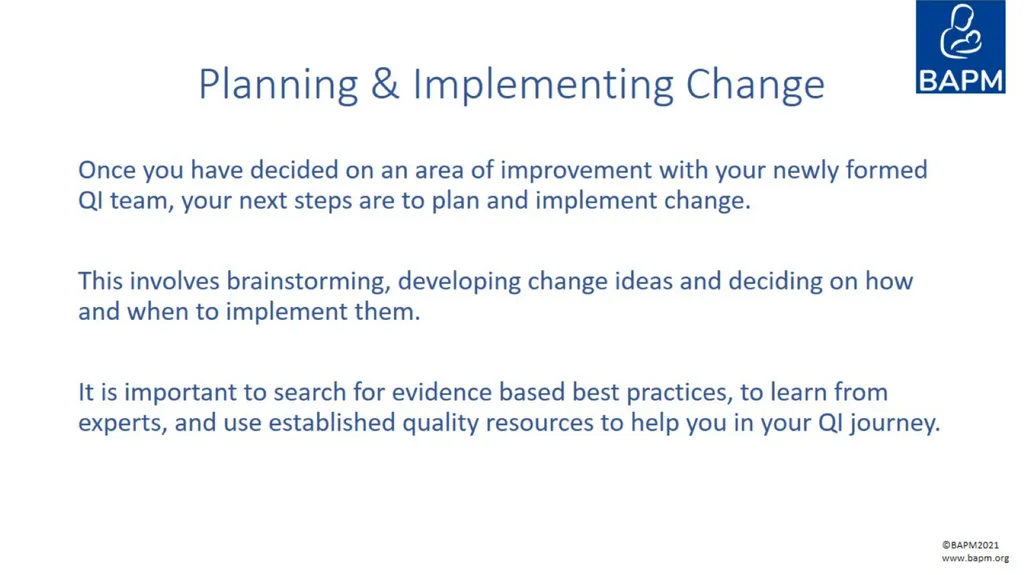 BAPM

Planning & Implementing Change

Once you have decided on an area of improvement with your newly formed QI team, your next steps are to plan and implement change.

This involves brainstorming, developing change ideas and deciding on how and when to implement them.

It is important to search for evidence based best practices, to learn from experts, and use established quality resources to help you in your QI journey.

©BAPM2021
www.bapm.org